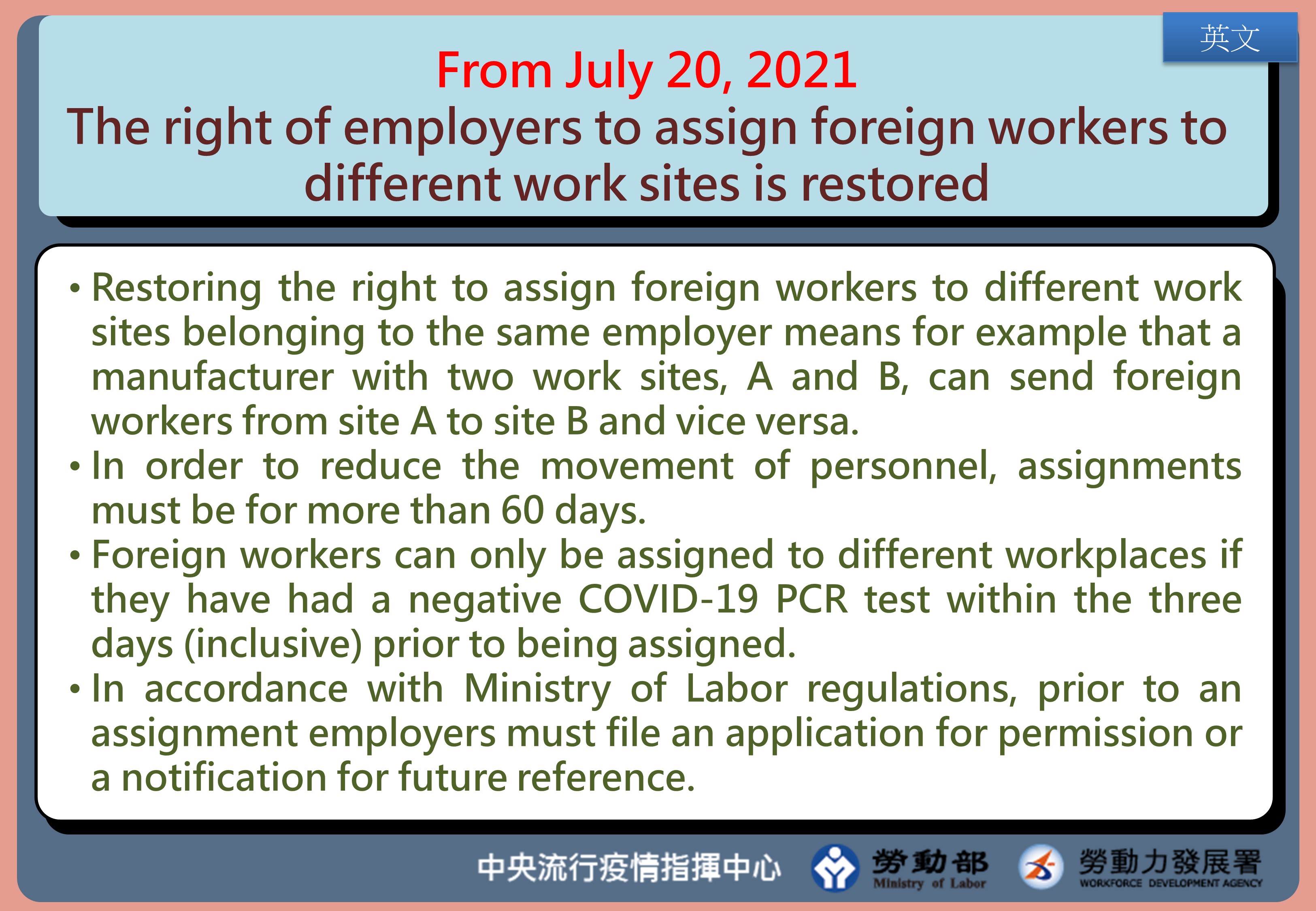 英文

From July 20, 2021
The right of employers to assign foreign workers to different work sites is restored

• Restoring the right to assign foreign workers to different work sites belonging to the same employer means for example that a manufacturer with two work sites, A and B, can send foreign workers from site A to site B and vice versa.
• In order to reduce the movement of personnel, assignments must be for more than 60 days.
• Foreign workers can only be assigned to different workplaces if they have had a negative COVID-19 PCR test within the three days (inclusive) prior to being assigned.
• In accordance with Ministry of Labor regulations, prior to an assignment employers must file an application for permission or a notification for future reference.

中央流行疫情指揮中心 勞動部 Ministry of Labor 勞動力發展署 WORKFORCE DEVELOPMENT AGENCY